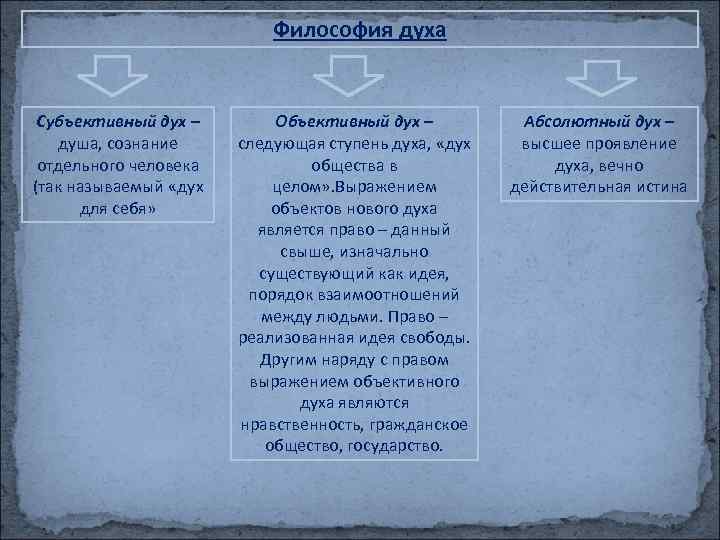 Философия духа

Субъективный дух – душа, сознание отдельного человека (так называемый «дух для себя»

Объективный дух – следующая ступень духа, «дух общества в целом».Выражением объектов нового духа является право – данный свыше, изначально существующий как идея, порядок взаимоотношений между людьми. Право – реализованная идея свободы. Другим наряду с правом выражением объективного духа являются нравственность, гражданское общество, государство.

Абсолютный дух – высшее проявление духа, вечно действительная истина